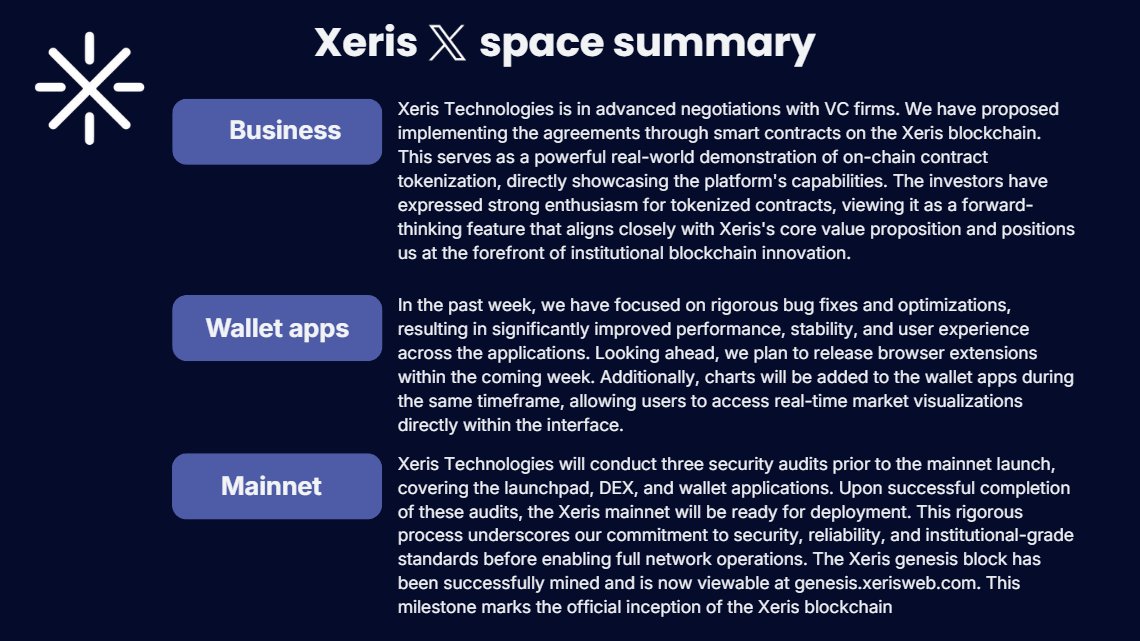 Xeris 𝕏 space summary

Business

Xeris Technologies is in advanced negotiations with VC firms. We have proposed implementing the agreements through smart contracts on the Xeris blockchain. This serves as a powerful real-world demonstration of on-chain contract tokenization, directly showcasing the platform's capabilities. The investors have expressed strong enthusiasm for tokenized contracts, viewing it as a forward-thinking feature that aligns closely with Xeris's core value proposition and positions us at the forefront of institutional blockchain innovation.

Wallet apps

In the past week, we have focused on rigorous bug fixes and optimizations, resulting in significantly improved performance, stability, and user experience across the applications. Looking ahead, we plan to release browser extensions within the coming week. Additionally, charts will be added to the wallet apps during the same timeframe, allowing users to access real-time market visualizations directly within the interface.

Mainnet

Xeris Technologies will conduct three security audits prior to the mainnet launch, covering the launchpad, DEX, and wallet applications. Upon successful completion of these audits, the Xeris mainnet will be ready for deployment. This rigorous process underscores our commitment to security, reliability, and institutional-grade standards before enabling full network operations. The Xeris genesis block has been successfully mined and is now viewable at genesis.xerisweb.com. This milestone marks the official inception of the Xeris blockchain